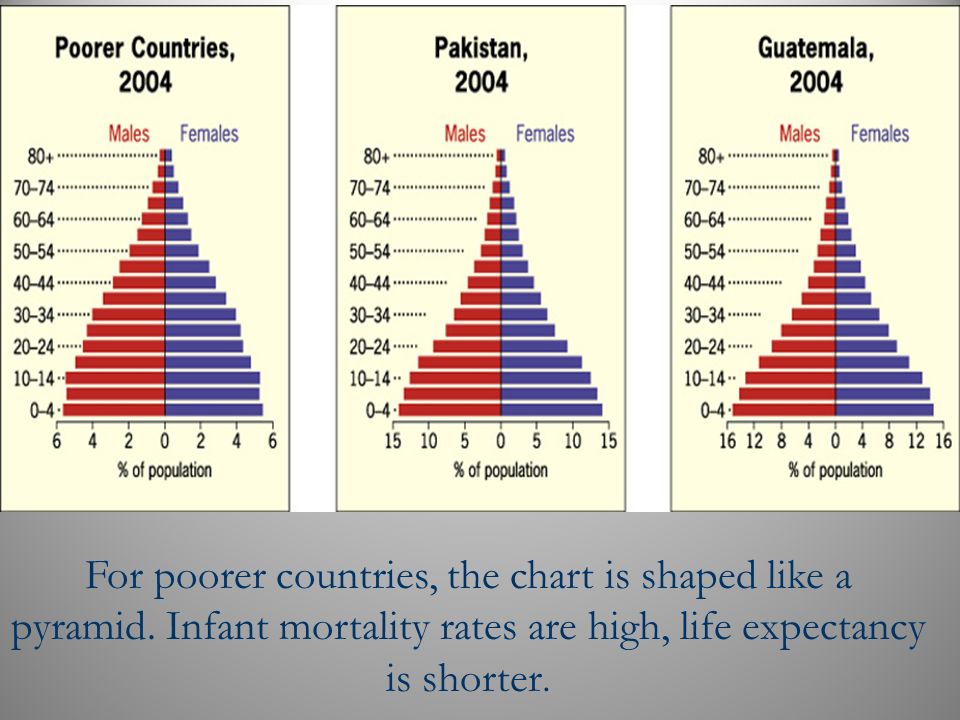 Poorer Countries, 2004

Males Females

80+
70–74
60–64
50–54
40–44
30–34
20–24
10–14
0–4

6 4 2 0 2 4 6
% of population

Pakistan, 2004

Males Females

80+
70–74
60–64
50–54
40–44
30–34
20–24
10–14
0–4

15 10 5 0 5 10 15
% of population

Guatemala, 2004

Males Females

80+
70–74
60–64
50–54
40–44
30–34
20–24
10–14
0–4

16 12 8 4 0 4 8 12 16
% of population

For poorer countries, the chart is shaped like a pyramid. Infant mortality rates are high, life expectancy is shorter.